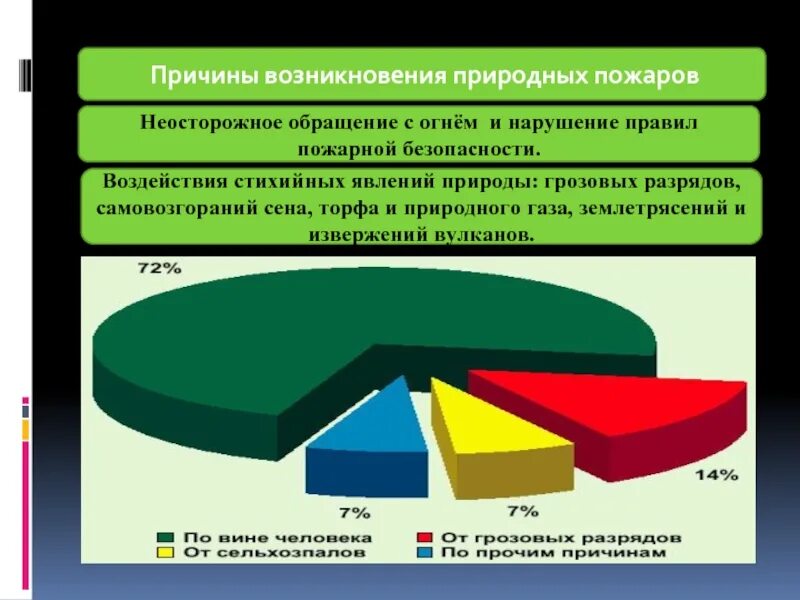 Причины возникновения природных пожаров

Неосторожное обращение с огнём и нарушение правил пожарной безопасности.

Воздействия стихийных явлений природы: грозовых разрядов, самовозгораний сена, торфа и природного газа, землетрясений и извержений вулканов.

72%

14%

7%

7%

По вине человека
От грозовых разрядов
От сельхозпалов
По прочим причинам